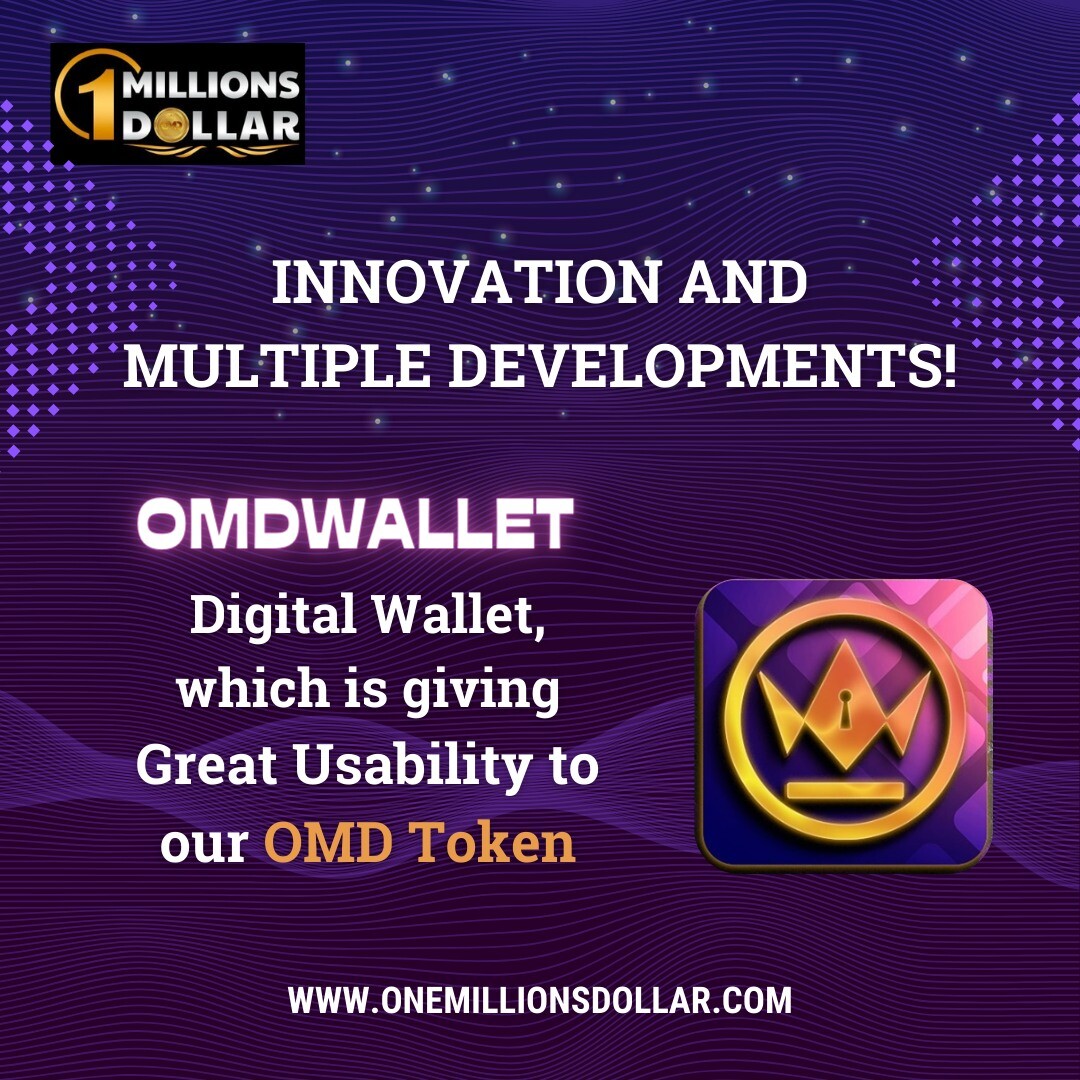 1 MILLIONS DOLLAR

INNOVATION AND MULTIPLE DEVELOPMENTS!

OMDWALLET

Digital Wallet, which is giving Great Usability to our OMD Token

WWW.ONEMILLIONSDOLLAR.COM